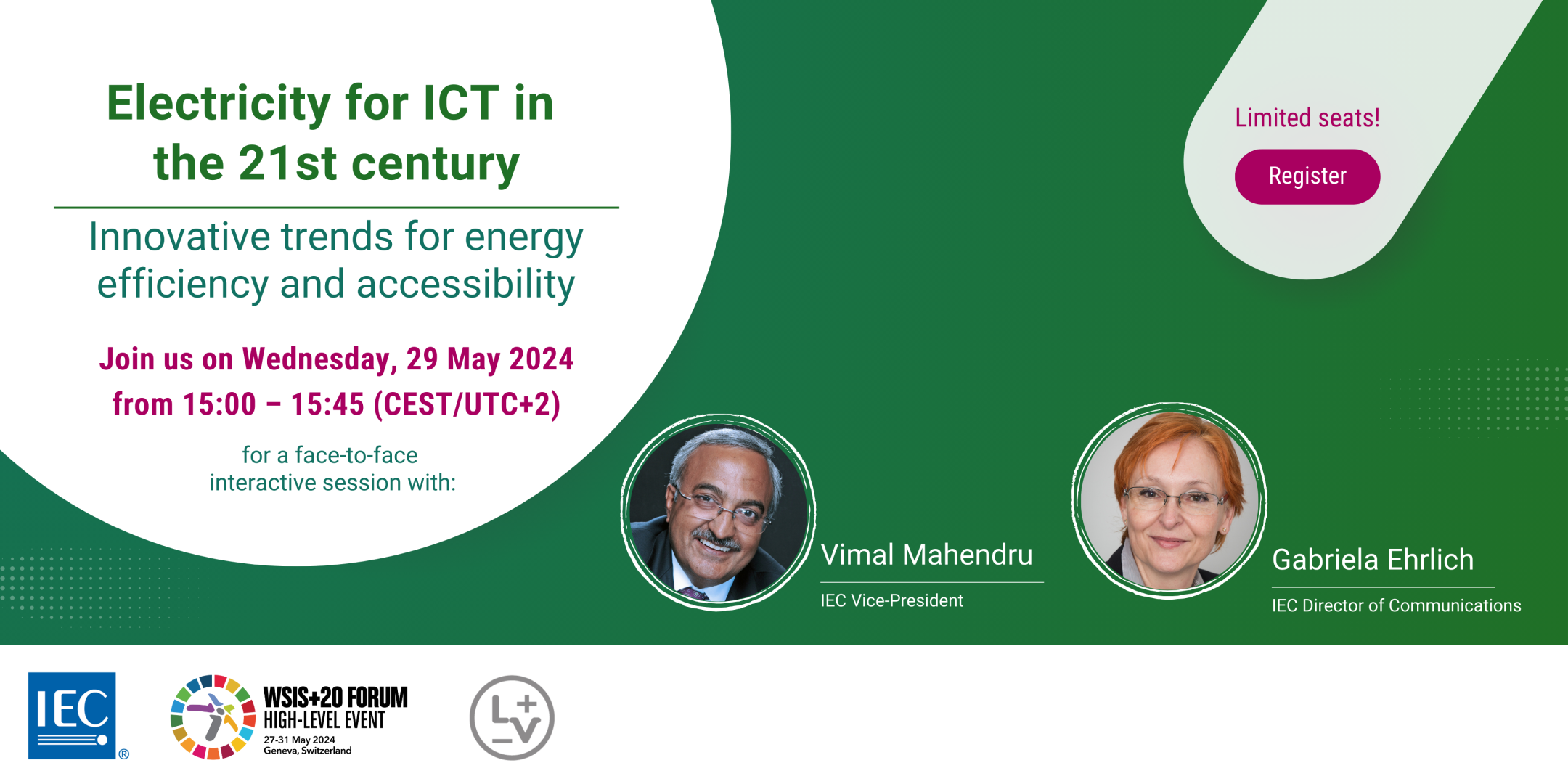 Electricity for ICT in the 21st century

Innovative trends for energy efficiency and accessibility

Join us on Wednesday, 29 May 2024 from 15:00 – 15:45 (CEST/UTC+2)

for a face-to-face interactive session with:

Limited seats!

Register

Vimal Mahendru

IEC Vice-President

Gabriela Ehrlich

IEC Director of Communications

IEC ®

WSIS+20 FORUM
HIGH-LEVEL EVENT
27-31 May 2024
Geneva, Switzerland

L+V